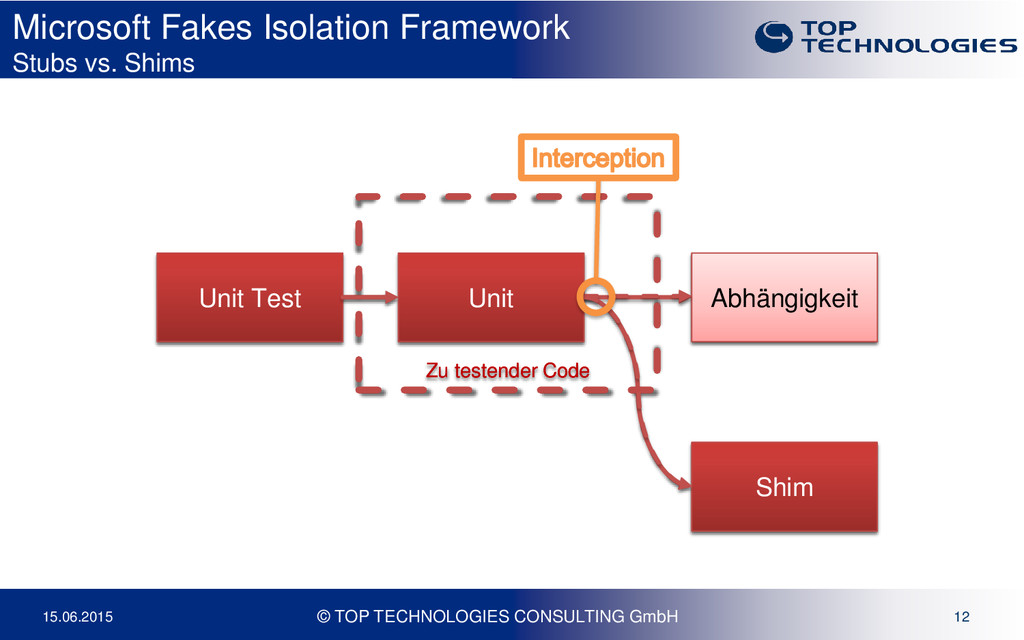 Microsoft Fakes Isolation Framework
Stubs vs. Shims

TOP TECHNOLOGIES

Interception

Unit Test

Unit

Abhängigkeit

Zu testender Code

Shim

15.06.2015

© TOP TECHNOLOGIES CONSULTING GmbH

12